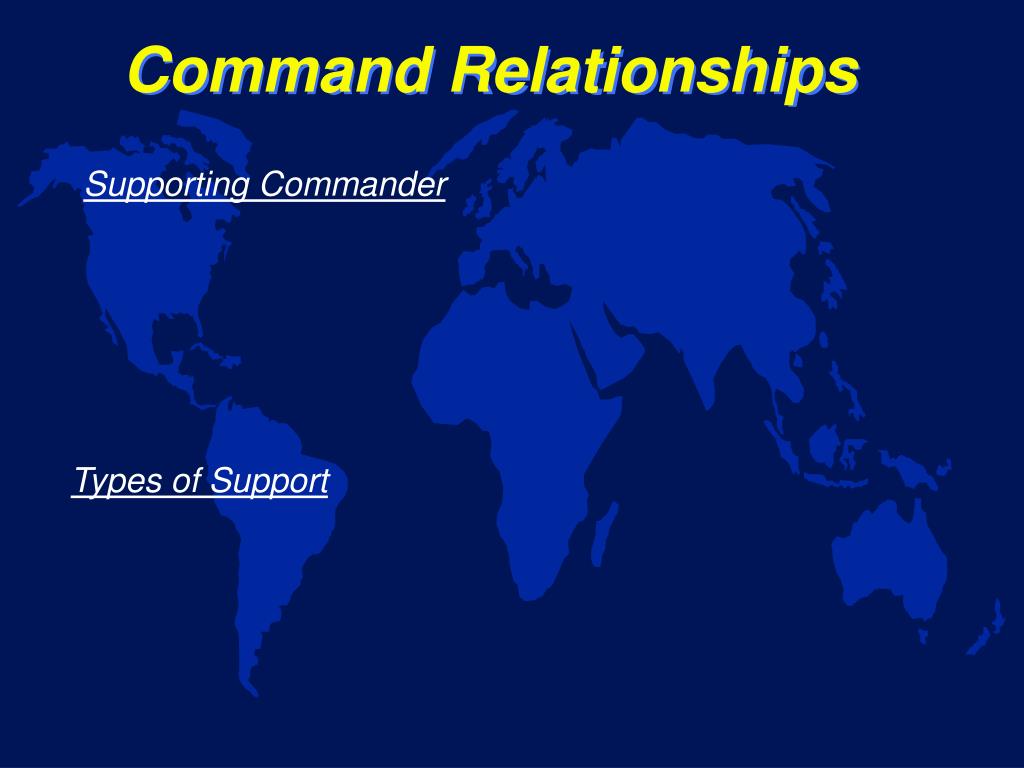 Command Relationships

Supporting Commander

Types of Support